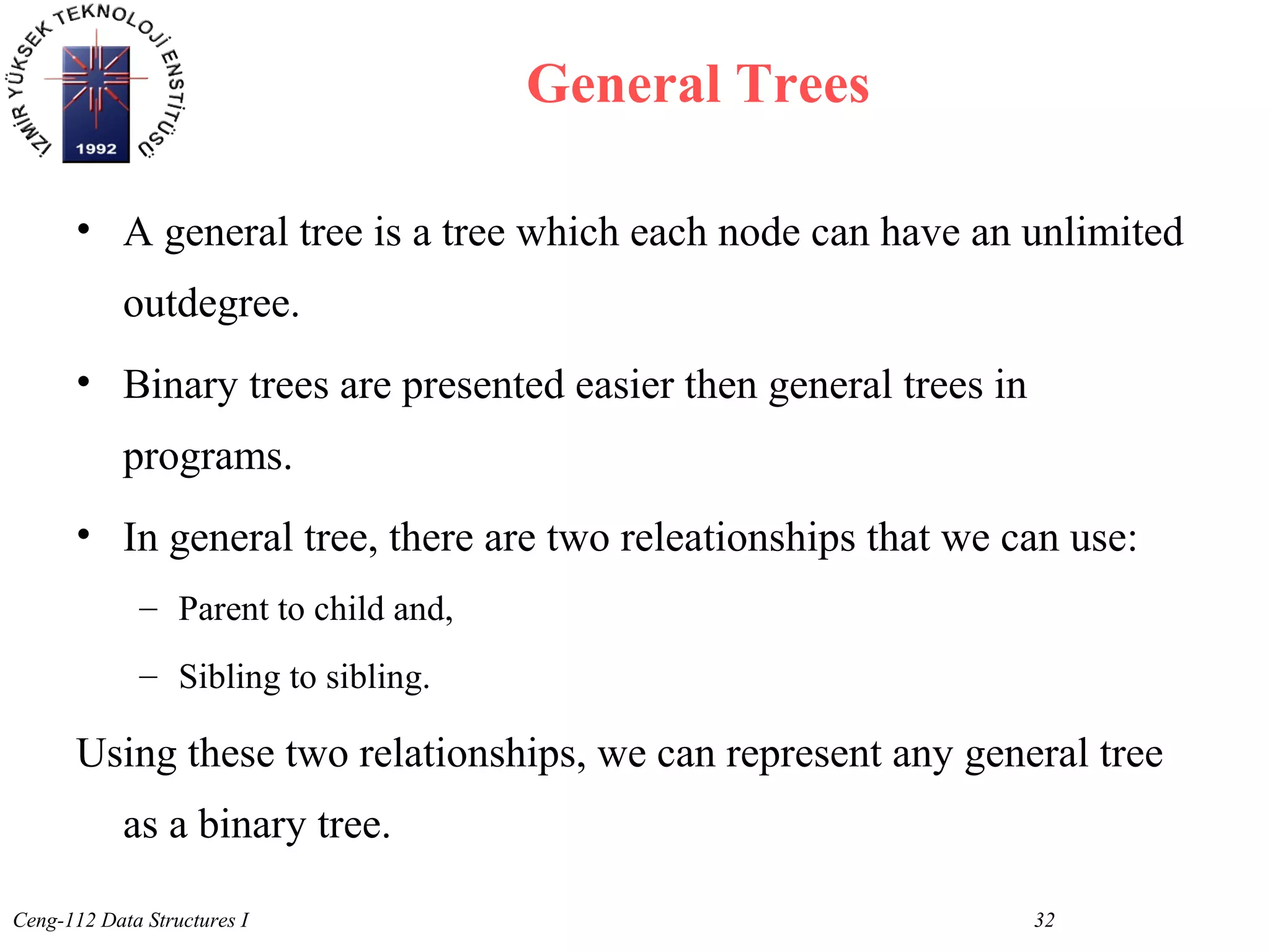 İZMİR YÜKSEK TEKNOLOJİ ENSTİTÜSÜ
1992

General Trees

• A general tree is a tree which each node can have an unlimited outdegree.

• Binary trees are presented easier then general trees in programs.

• In general tree, there are two releationships that we can use:
– Parent to child and,
– Sibling to sibling.

Using these two relationships, we can represent any general tree as a binary tree.

Ceng-112 Data Structures I

32